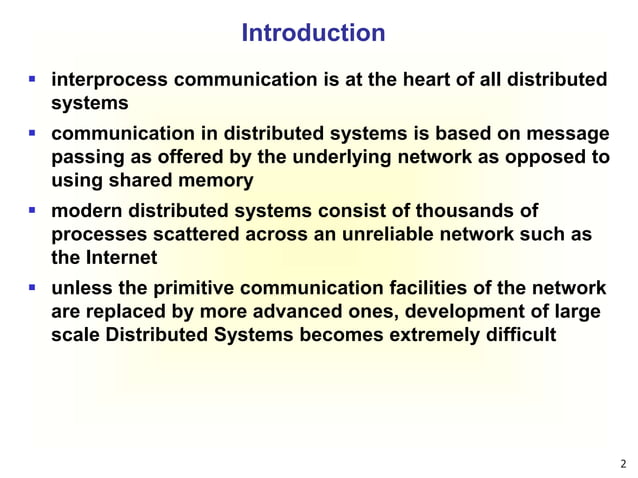 Introduction

▪ interprocess communication is at the heart of all distributed systems

▪ communication in distributed systems is based on message passing as offered by the underlying network as opposed to using shared memory

▪ modern distributed systems consist of thousands of processes scattered across an unreliable network such as the Internet

▪ unless the primitive communication facilities of the network are replaced by more advanced ones, development of large scale Distributed Systems becomes extremely difficult

2